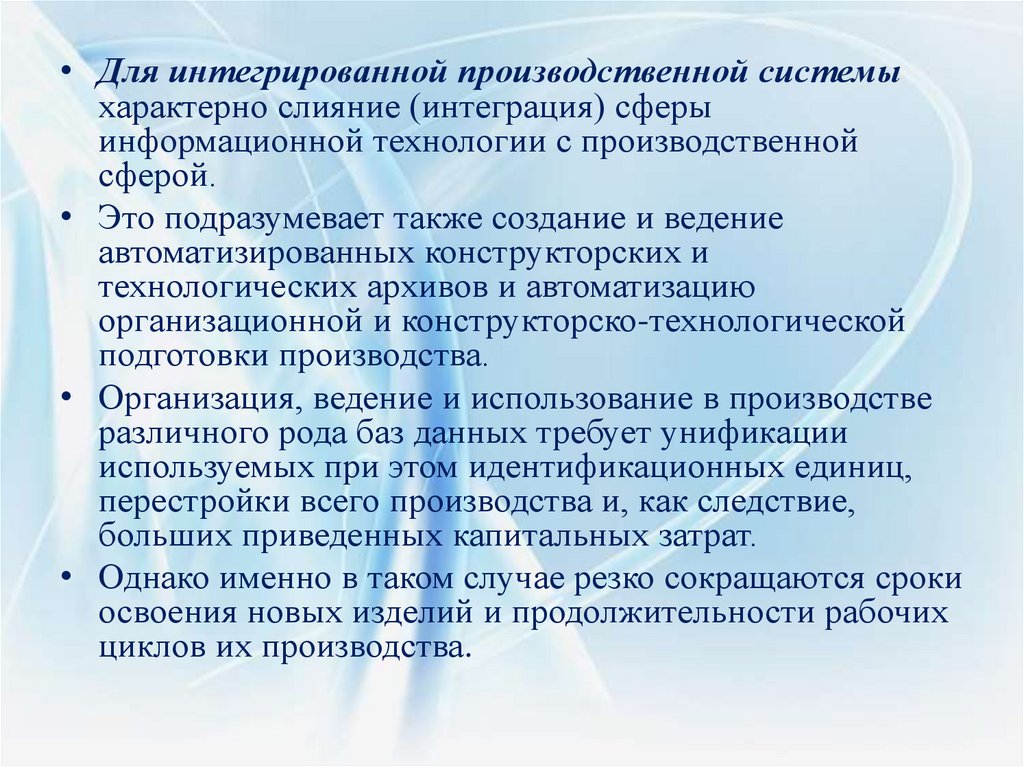 • Для интегрированной производственной системы характерно слияние (интеграция) сферы информационной технологии с производственной сферой.

• Это подразумевает также создание и ведение автоматизированных конструкторских и технологических архивов и автоматизацию организационной и конструкторско-технологической подготовки производства.

• Организация, ведение и использование в производстве различного рода баз данных требует унификации используемых при этом идентификационных единиц, перестройки всего производства и, как следствие, больших приведенных капитальных затрат.

• Однако именно в таком случае резко сокращаются сроки освоения новых изделий и продолжительности рабочих циклов их производства.